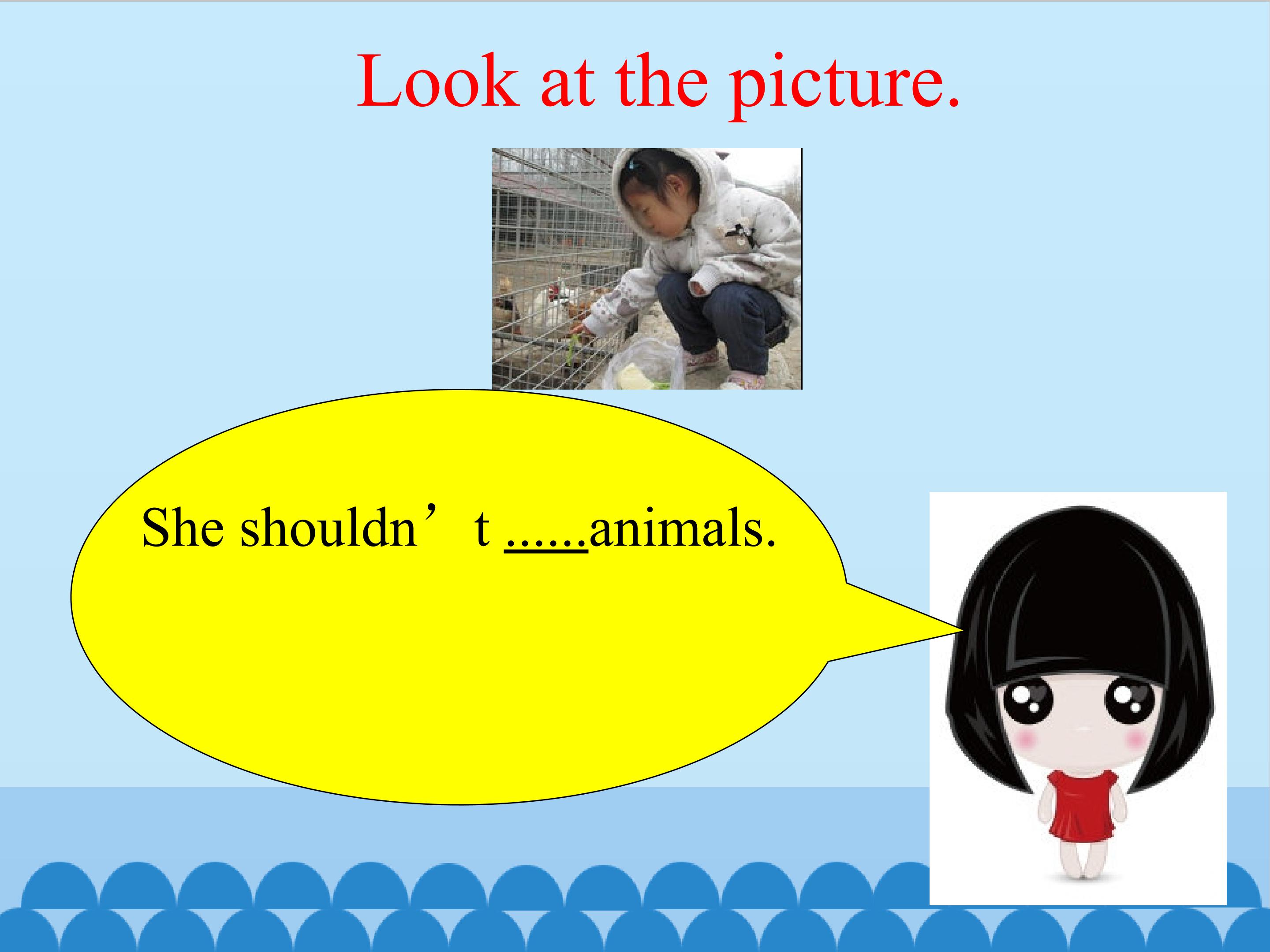 Look at the picture.

She shouldn’t ......animals.